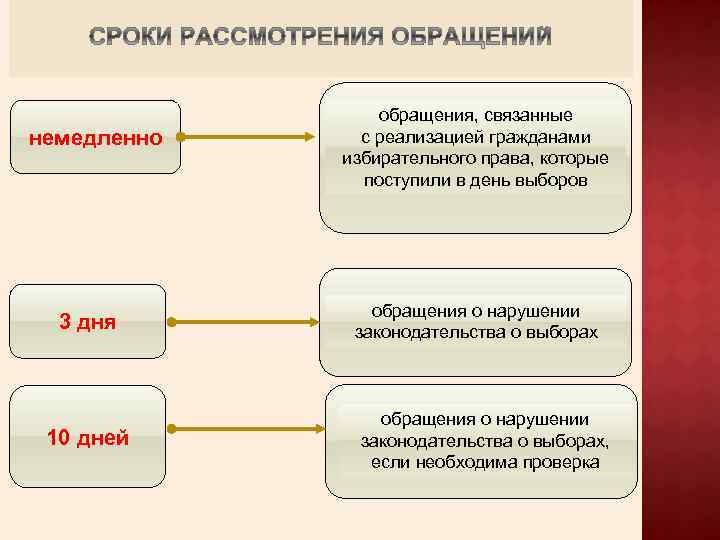 СРОКИ РАССМОТРЕНИЯ ОБРАЩЕНИЙ

немедленно

обращения, связанные с реализацией гражданами избирательного права, которые поступили в день выборов

3 дня

обращения о нарушении законодательства о выборах

10 дней

обращения о нарушении законодательства о выборах, если необходима проверка